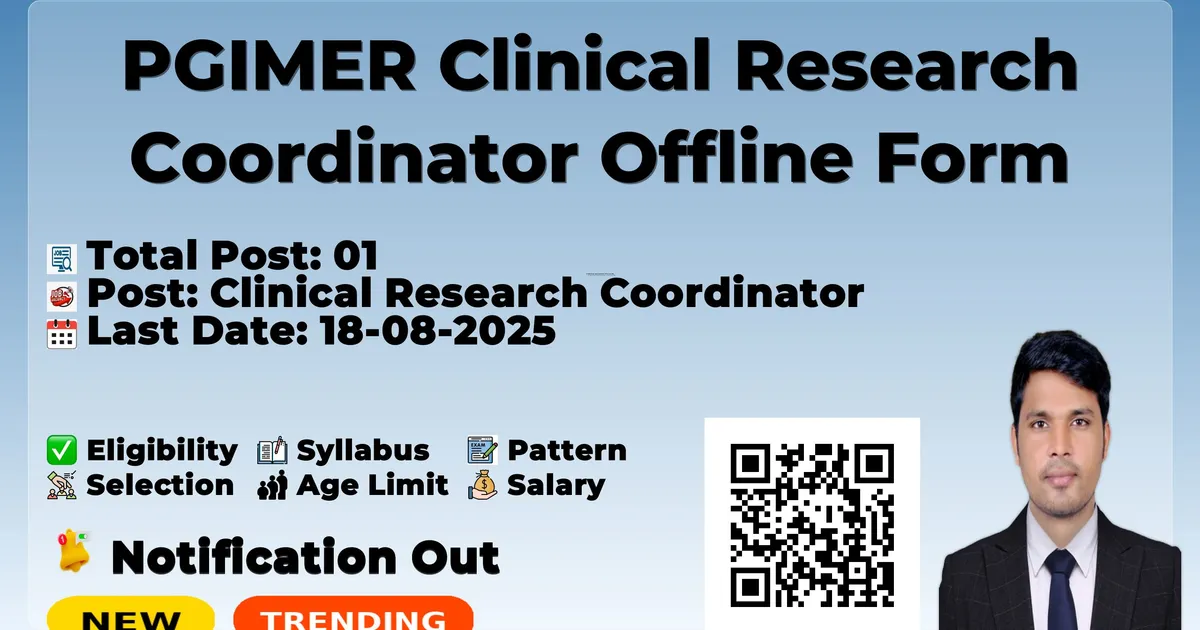 PGIMER Clinical Research Coordinator Offline Form

Total Post: 01
Post: Clinical Research Coordinator
Last Date: 18-08-2025

Eligibility Syllabus Pattern
Selection Age Limit Salary

Notification Out

NEW TRENDING